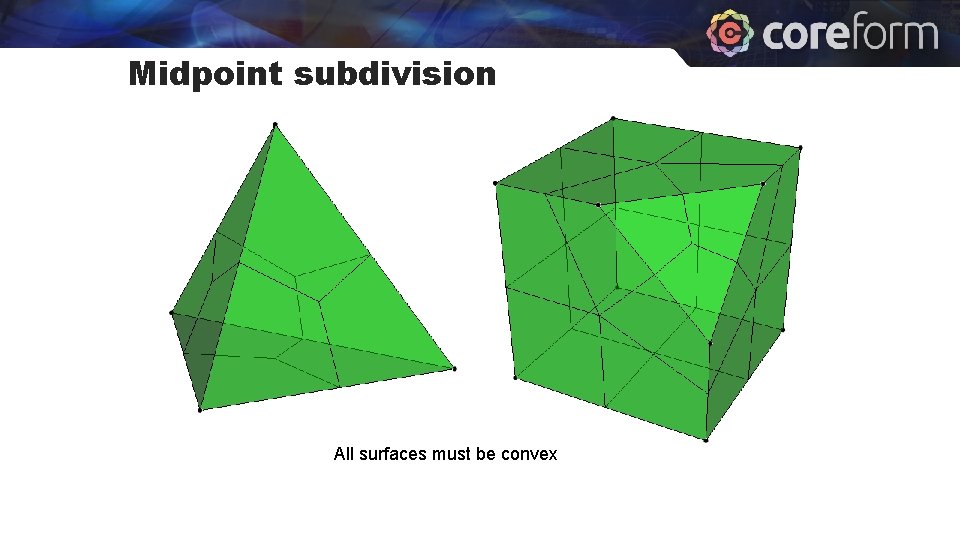 coreform

Midpoint subdivision

All surfaces must be convex